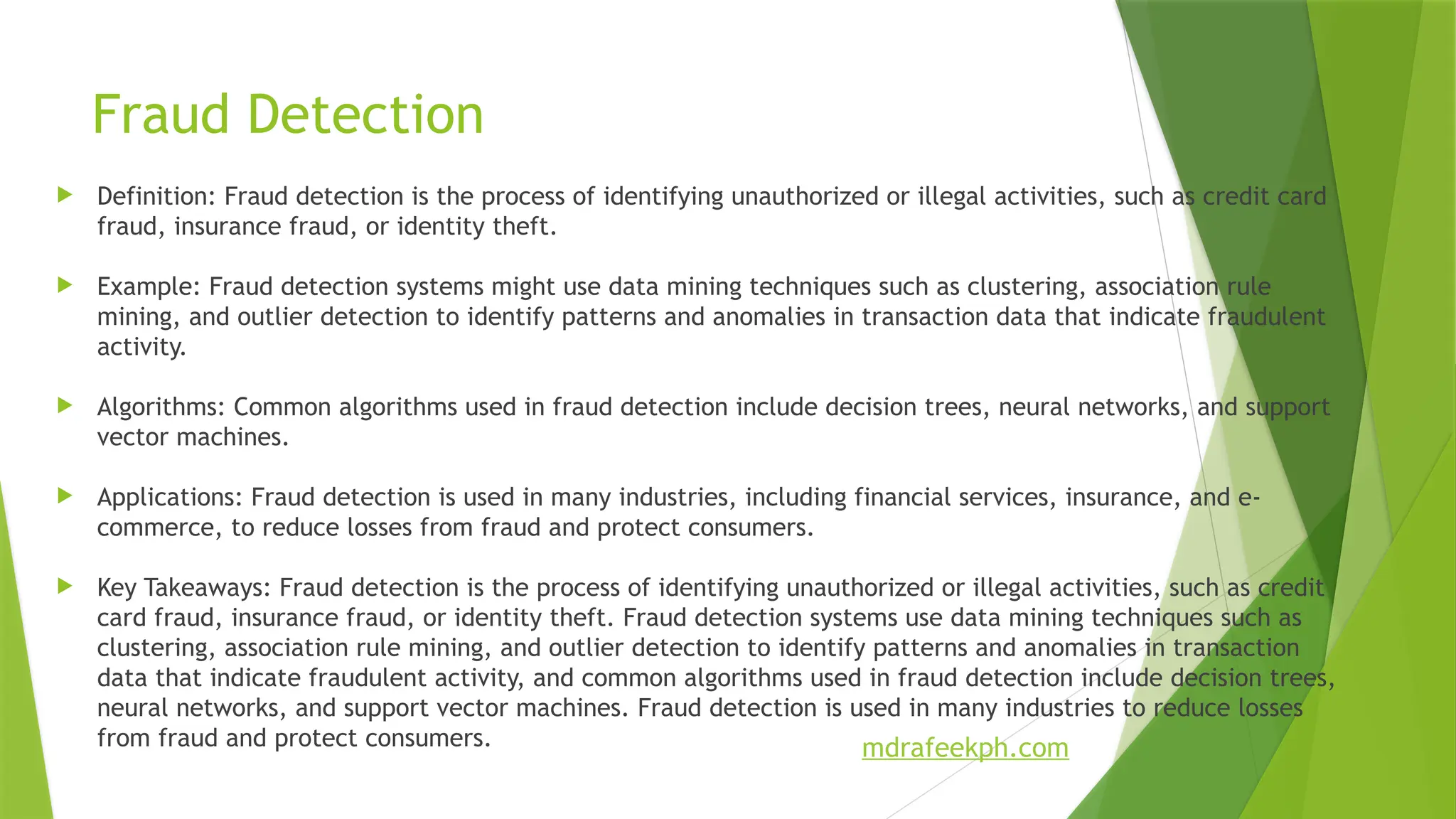 Fraud Detection

Definition: Fraud detection is the process of identifying unauthorized or illegal activities, such as credit card fraud, insurance fraud, or identity theft.

Example: Fraud detection systems might use data mining techniques such as clustering, association rule mining, and outlier detection to identify patterns and anomalies in transaction data that indicate fraudulent activity.

Algorithms: Common algorithms used in fraud detection include decision trees, neural networks, and support vector machines.

Applications: Fraud detection is used in many industries, including financial services, insurance, and e-commerce, to reduce losses from fraud and protect consumers.

Key Takeaways: Fraud detection is the process of identifying unauthorized or illegal activities, such as credit card fraud, insurance fraud, or identity theft. Fraud detection systems use data mining techniques such as clustering, association rule mining, and outlier detection to identify patterns and anomalies in transaction data that indicate fraudulent activity, and common algorithms used in fraud detection include decision trees, neural networks, and support vector machines. Fraud detection is used in many industries to reduce losses from fraud and protect consumers.

mdrafeekph.com